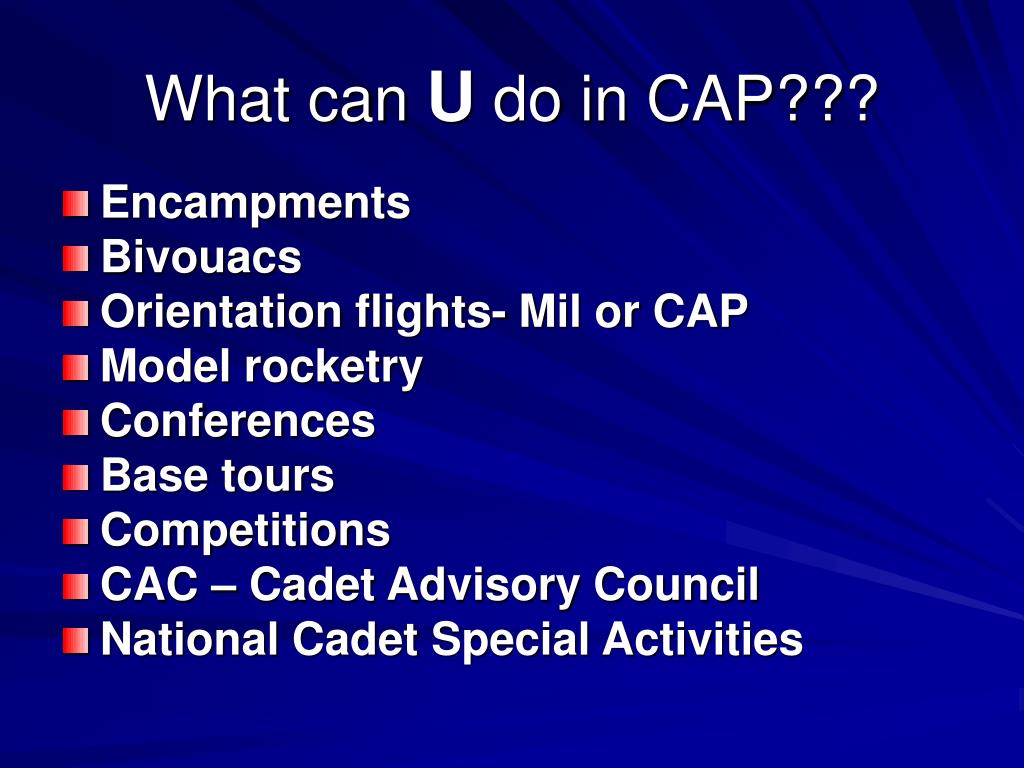 What can U do in CAP???

Encampments
Bivouacs
Orientation flights- Mil or CAP
Model rocketry
Conferences
Base tours
Competitions
CAC – Cadet Advisory Council
National Cadet Special Activities